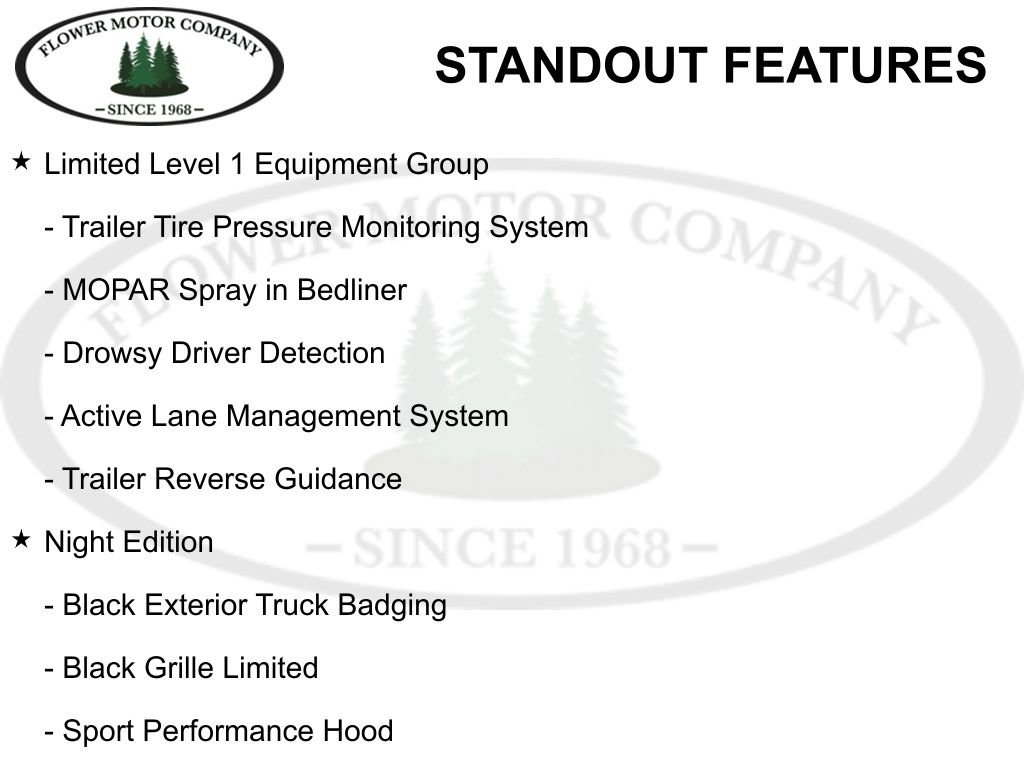 FLOWER MOTOR COMPANY
– SINCE 1968 –

STANDOUT FEATURES

★ Limited Level 1 Equipment Group

- Trailer Tire Pressure Monitoring System

- MOPAR Spray in Bedliner

- Drowsy Driver Detection

- Active Lane Management System

- Trailer Reverse Guidance

★ Night Edition

- Black Exterior Truck Badging

- Black Grille Limited

- Sport Performance Hood

FLOWER MOTOR COMPANY
– SINCE 1968 –